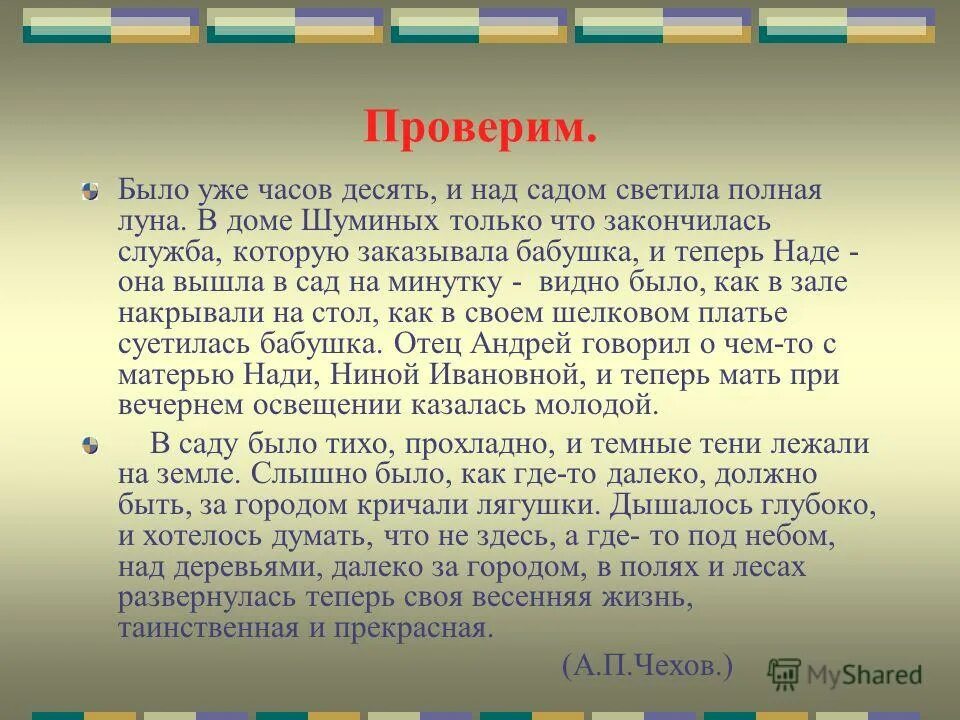 Проверим.

Было уже часов десять, и над садом светила полная луна. В доме Шуминых только что закончилась служба, которую заказывала бабушка, и теперь Наде - она вышла в сад на минутку - видно было, как в зале накрывали на стол, как в своем шелковом платье суетилась бабушка. Отец Андрей говорил о чем-то с матерью Нади, Ниной Ивановной, и теперь мать при вечернем освещении казалась молодой.

В саду было тихо, прохладно, и темные тени лежали на земле. Слышно было, как где-то далеко, должно быть, за городом кричали лягушки. Дышалось глубоко, и хотелось думать, что не здесь, а где- то под небом, над деревьями, далеко за городом, в полях и лесах развернулась теперь своя весенняя жизнь, таинственная и прекрасная.

(А.П.Чехов.)

MyShared